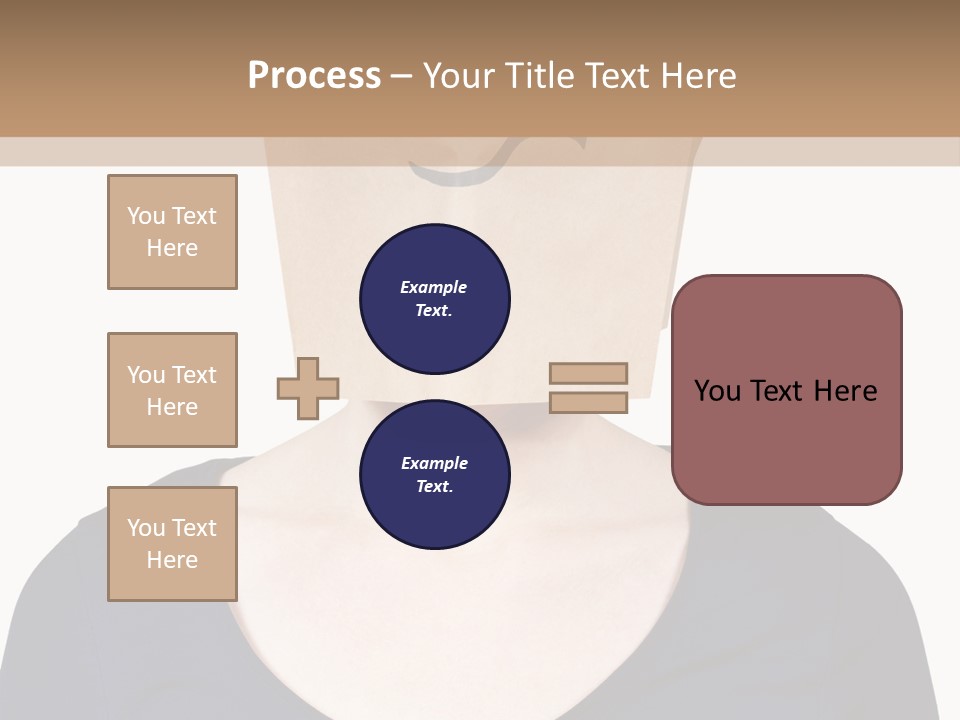 Process – Your Title Text Here

You Text Here

You Text Here

You Text Here

Example Text.

Example Text.

You Text Here